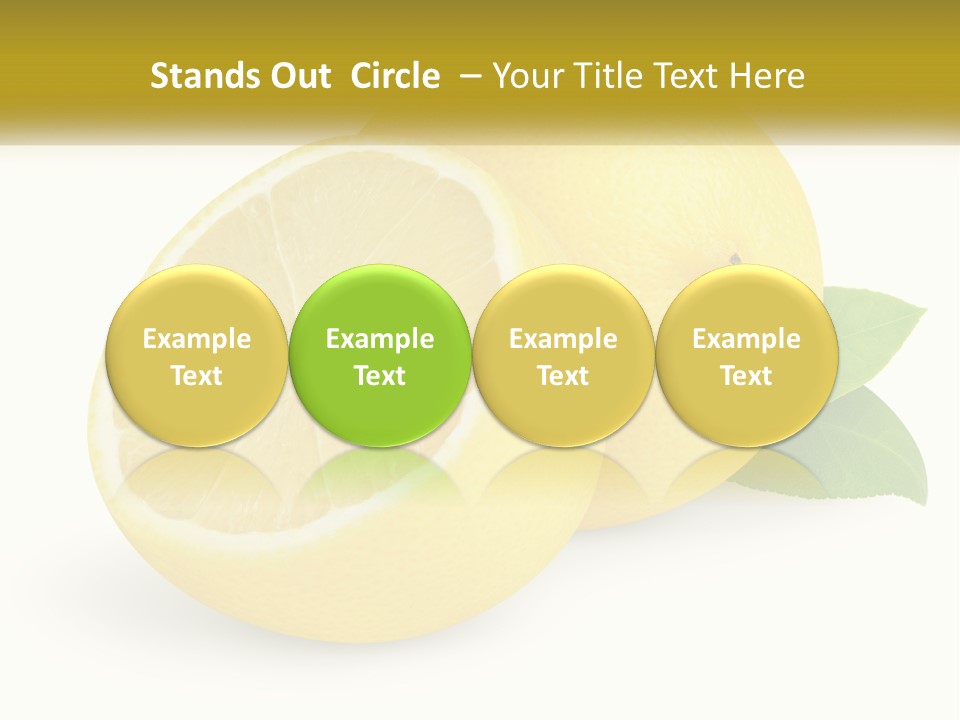 Stands Out Circle – Your Title Text Here

Example Text

Example Text

Example Text

Example Text